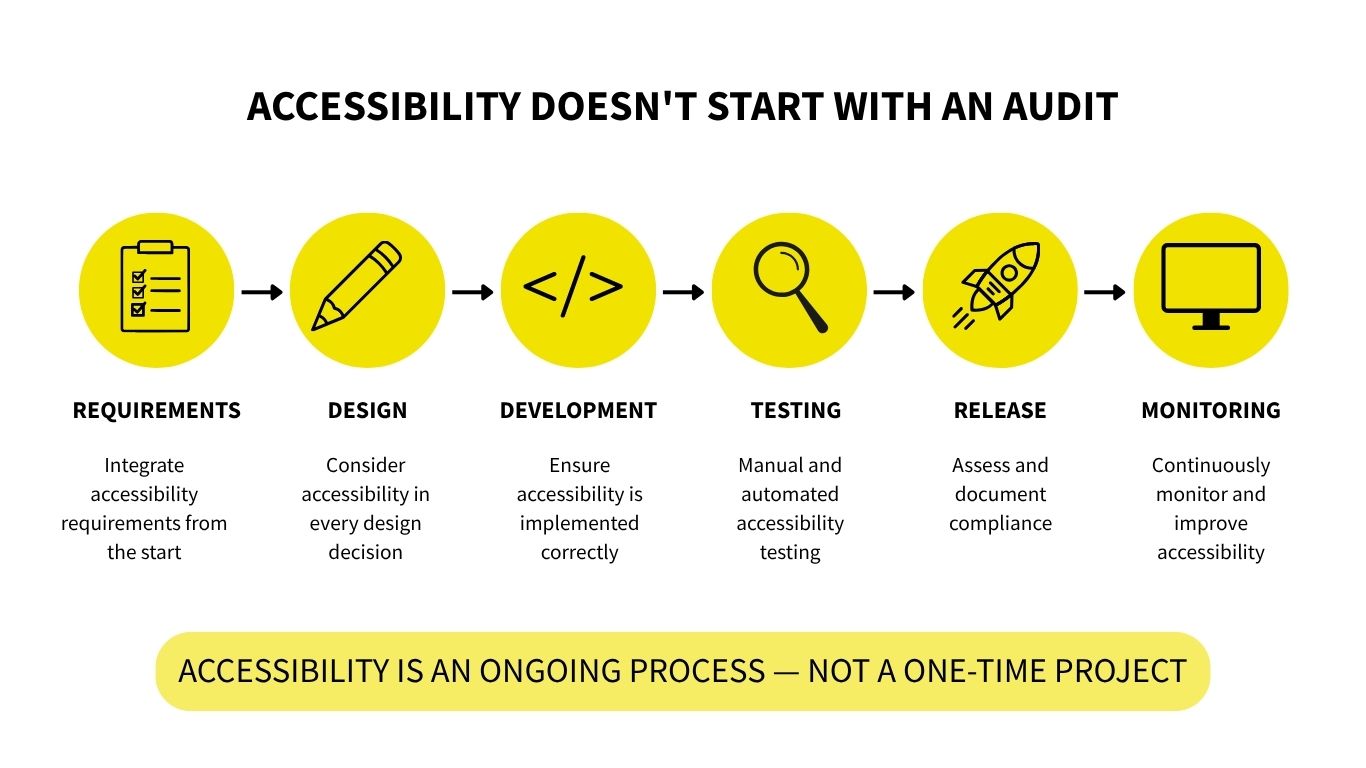 ACCESSIBILITY DOESN'T START WITH AN AUDIT

</>

REQUIREMENTS

Integrate accessibility requirements from the start

DESIGN

Consider accessibility in every design decision

DEVELOPMENT

Ensure accessibility is implemented correctly

TESTING

Manual and automated accessibility testing

RELEASE

Assess and document compliance

MONITORING

Continuously monitor and improve accessibility

ACCESSIBILITY IS AN ONGOING PROCESS — NOT A ONE-TIME PROJECT